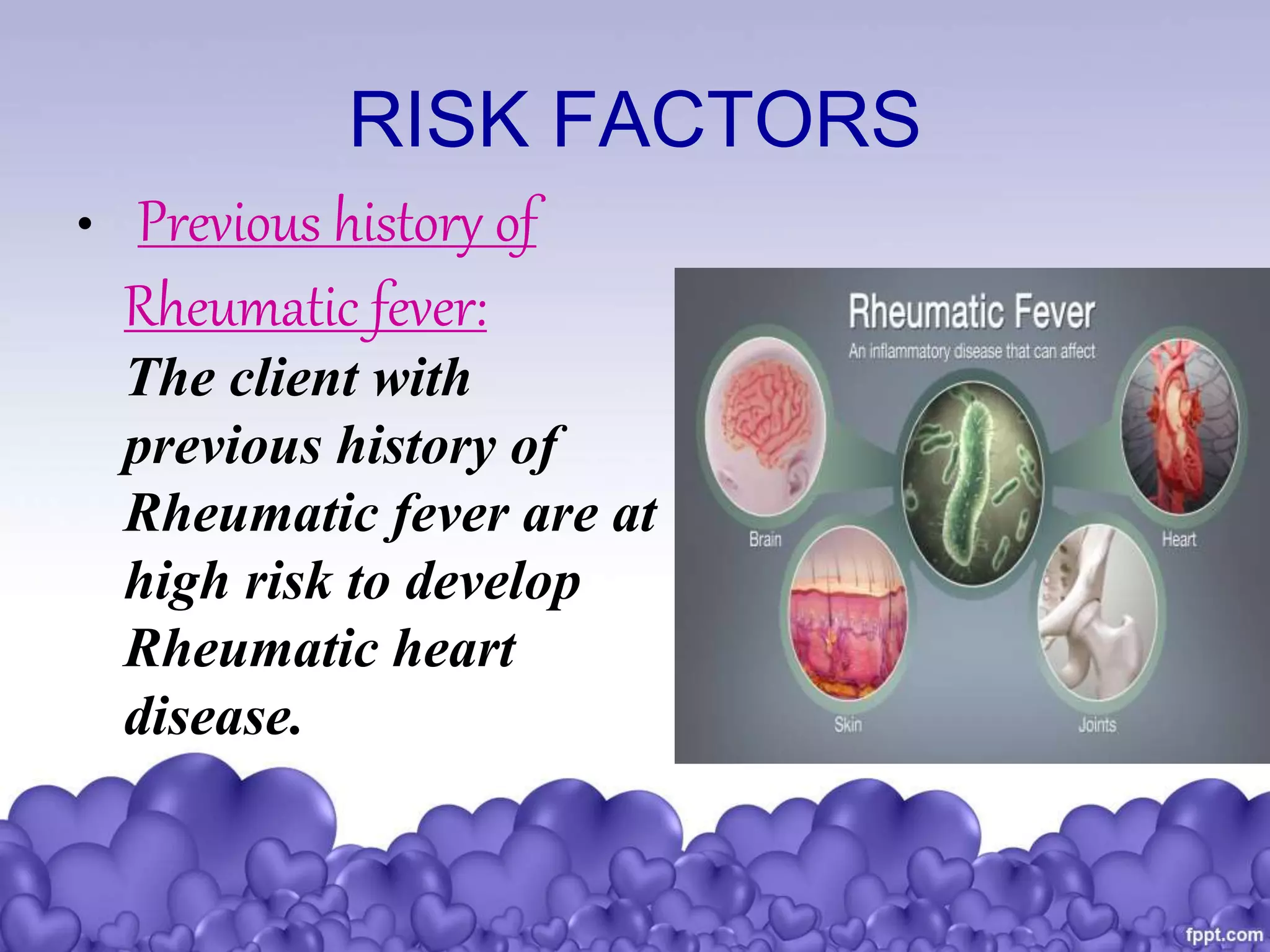 RISK FACTORS

• Previous history of Rheumatic fever: The client with previous history of Rheumatic fever are at high risk to develop Rheumatic heart disease.

Rheumatic Fever
An inflammatory disease that can affect

Brain
Heart
Skin
Joints

fppt.com